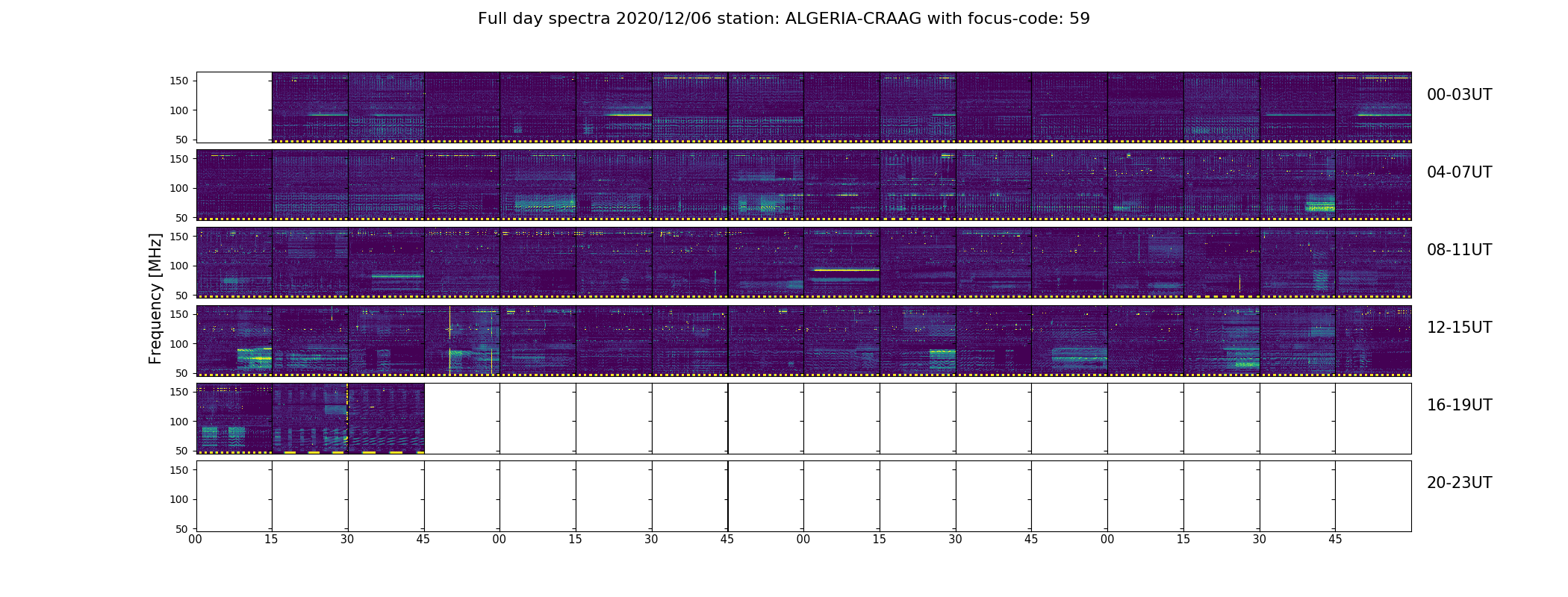 Full day spectra 2020/12/06 station: ALGERIA-CRAAG with focus-code: 59

Frequency [MHz]

150
100
50

00-03UT

150
100
50

04-07UT

150
100
50

08-11UT

150
100
50

12-15UT

150
100
50

16-19UT

150
100
50

20-23UT

00 15 30 45 00 15 30 45 00 15 30 45 00 15 30 45